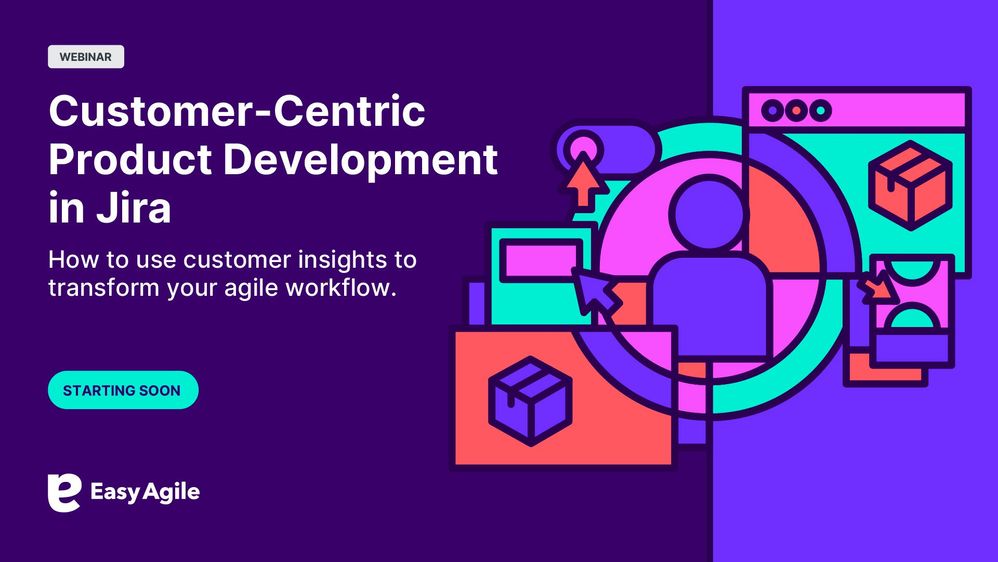 WEBINAR

Customer-Centric Product Development in Jira

How to use customer insights to transform your agile workflow.

STARTING SOON

Easy Agile